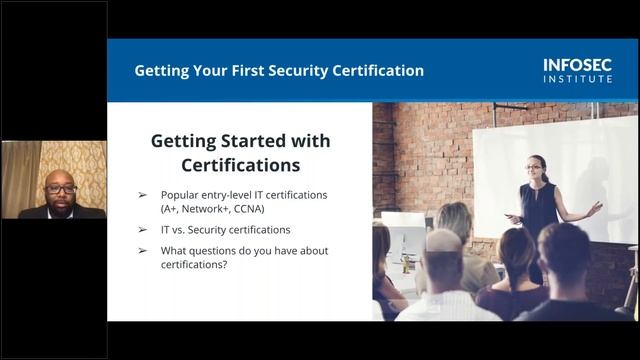 Getting Your First Security Certification

INFOSEC
INSTITUTE

Getting Started with Certifications

➢ Popular entry-level IT certifications (A+, Network+, CCNA)

➢ IT vs. Security certifications

➢ What questions do you have about certifications?